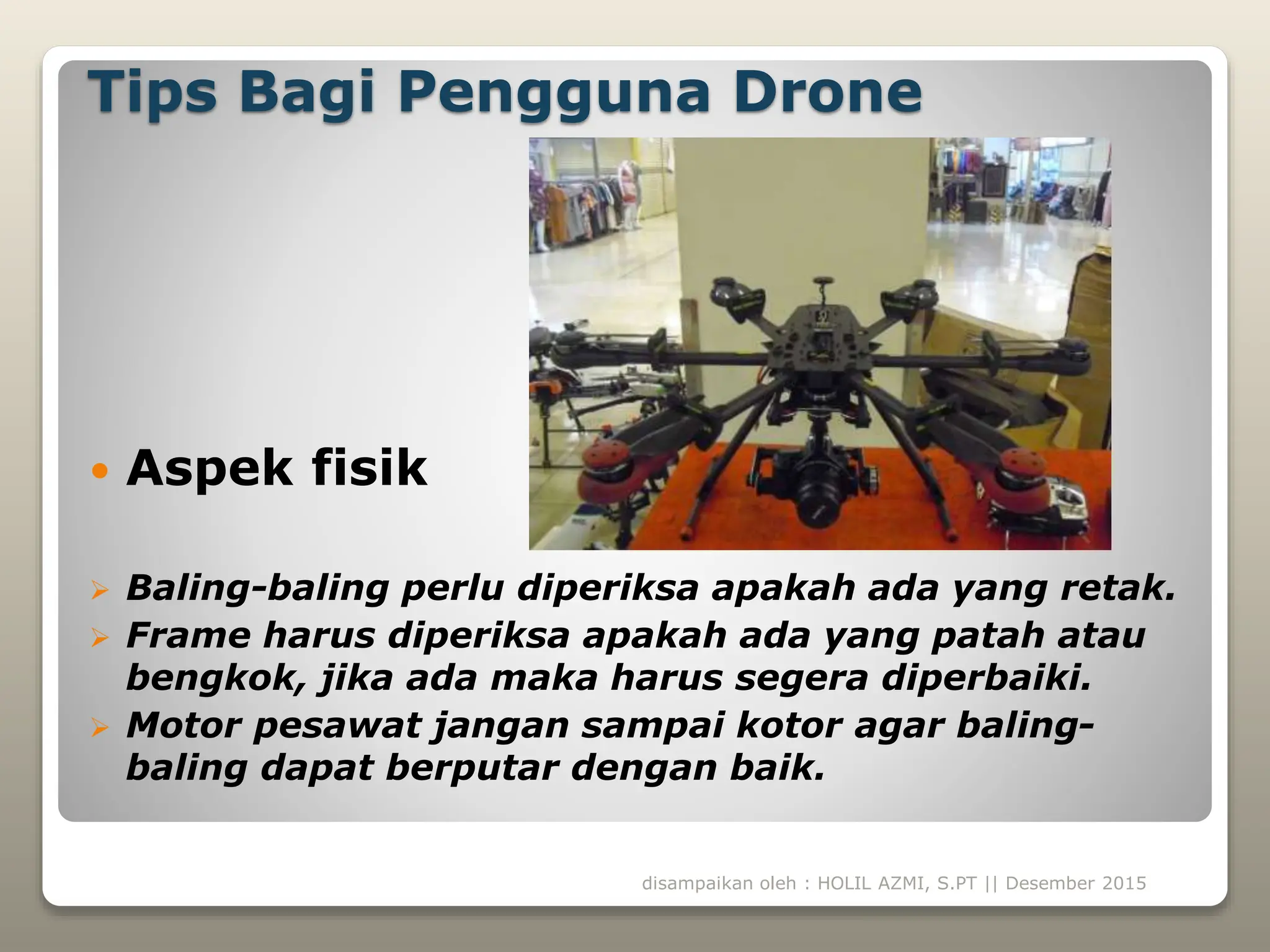 Tips Bagi Pengguna Drone

• Aspek fisik

➢ Baling-baling perlu diperiksa apakah ada yang retak.
➢ Frame harus diperiksa apakah ada yang patah atau bengkok, jika ada maka harus segera diperbaiki.
➢ Motor pesawat jangan sampai kotor agar baling-baling dapat berputar dengan baik.

disampaikan oleh : HOLIL AZMI, S.PT || Desember 2015